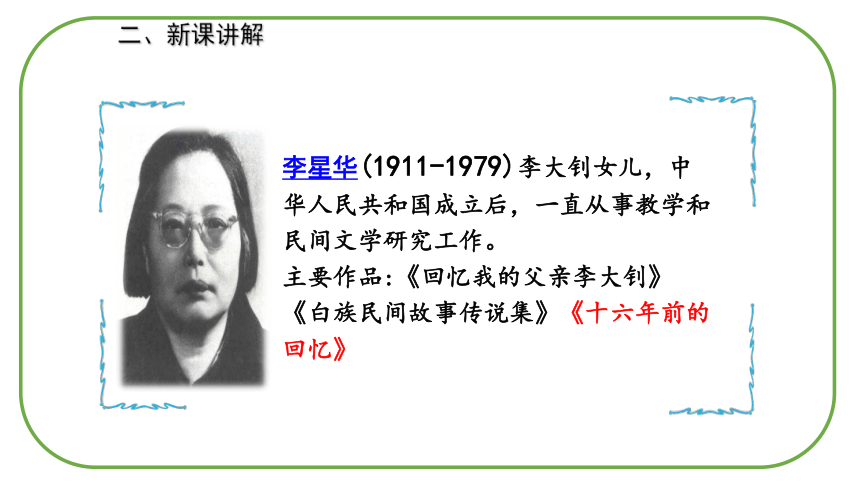 二、新课讲解

李星华(1911-1979)李大钊女儿，中华人民共和国成立后，一直从事教学和民间文学研究工作。
主要作品:《回忆我的父亲李大钊》《白族民间故事传说集》《十六年前的回忆》